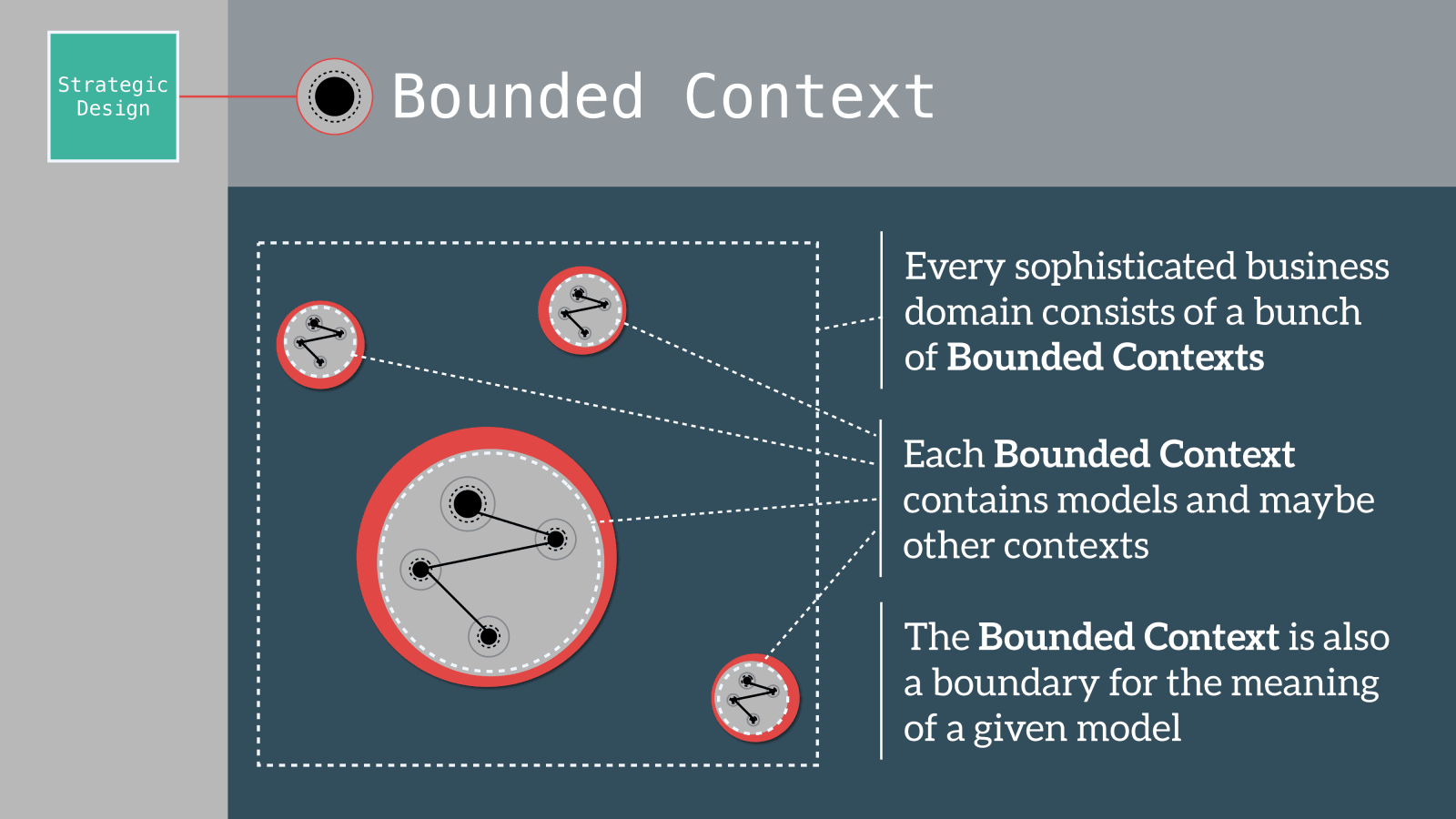 Strategic Design

Bounded Context

Every sophisticated business domain consists of a bunch of Bounded Contexts

Each Bounded Context contains models and maybe other contexts

The Bounded Context is also a boundary for the meaning of a given model